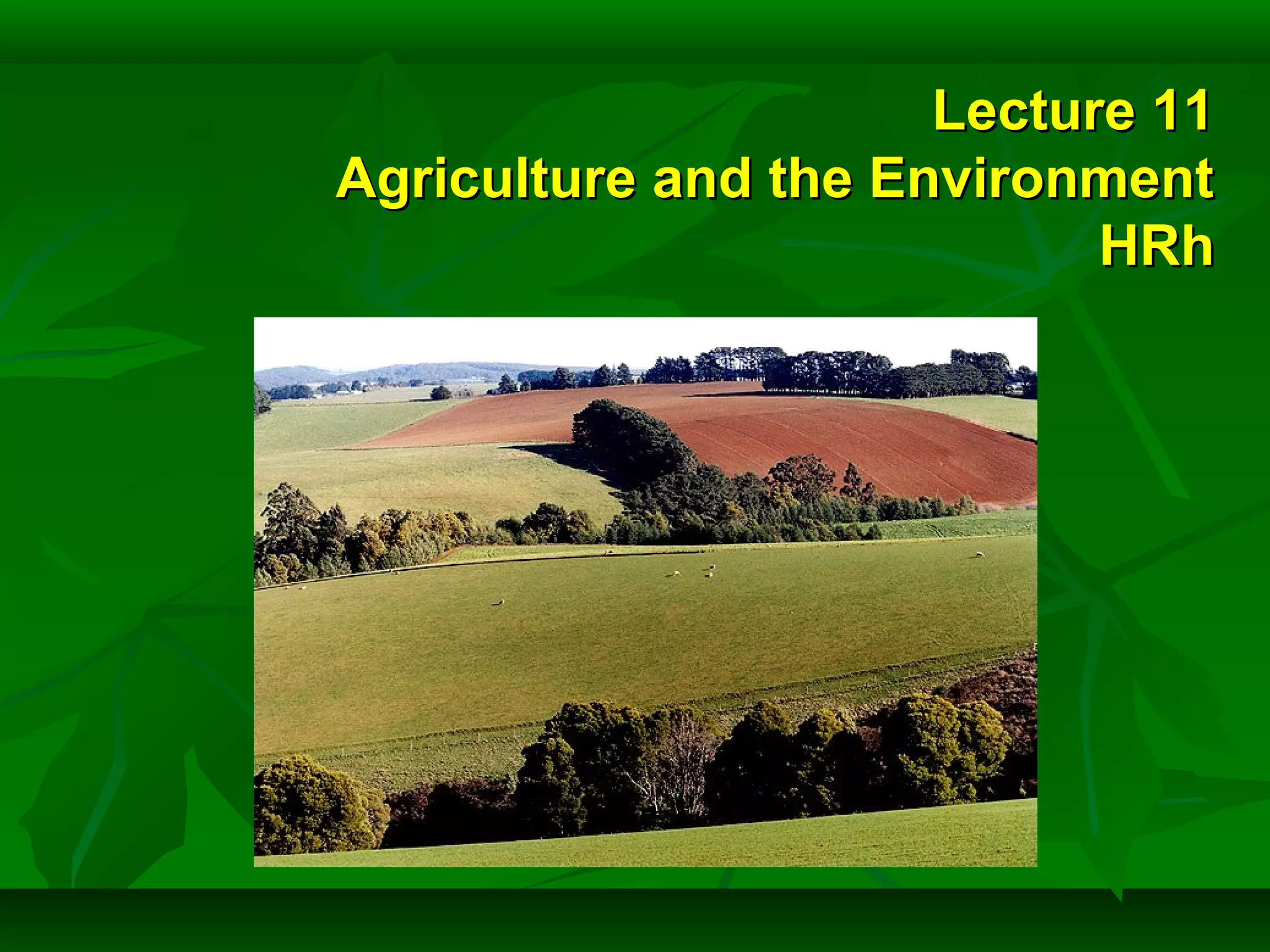 Lecture 11
Agriculture and the Environment
HRh